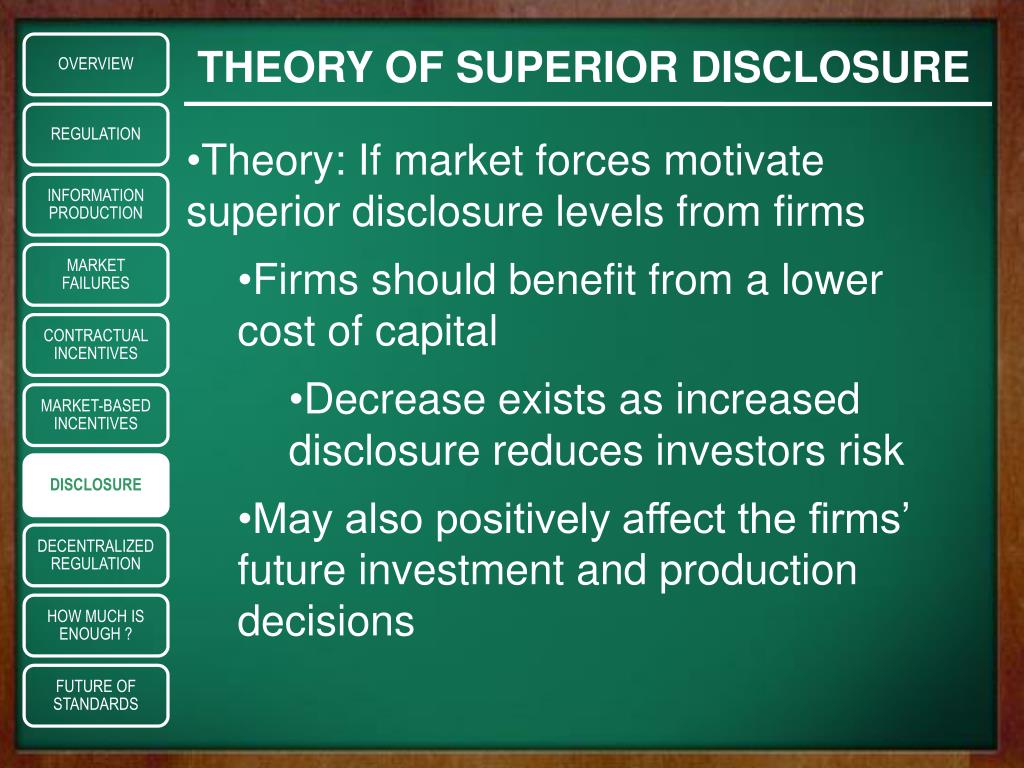 OVERVIEW

REGULATION

INFORMATION PRODUCTION

MARKET FAILURES

CONTRACTUAL INCENTIVES

MARKET-BASED INCENTIVES

DISCLOSURE

DECENTRALIZED REGULATION

HOW MUCH IS ENOUGH ?

FUTURE OF STANDARDS

THEORY OF SUPERIOR DISCLOSURE

•Theory: If market forces motivate superior disclosure levels from firms

•Firms should benefit from a lower cost of capital

•Decrease exists as increased disclosure reduces investors risk

•May also positively affect the firms' future investment and production decisions